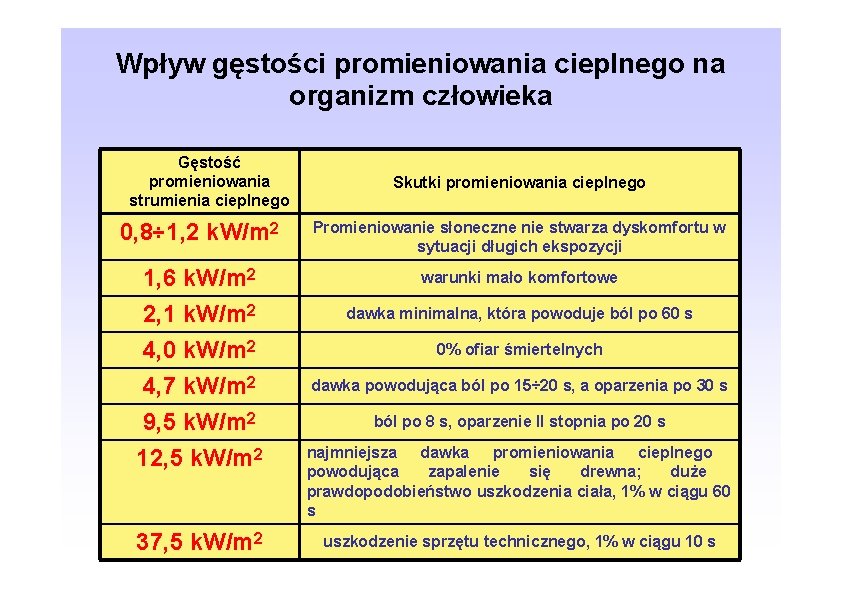 Wpływ gęstości promieniowania cieplnego na organizm człowieka

| Gęstość promieniowania strumienia cieplnego | Skutki promieniowania cieplnego |
|---|---|
| 0,8÷1,2 kW/m$^2$ | Promieniowanie słoneczne nie stwarza dyskomfortu w sytuacji długich ekspozycji |
| 1,6 kW/m$^2$ | warunki mało komfortowe |
| 2,1 kW/m$^2$ | dawka minimalna, która powoduje ból po 60 s |
| 4,0 kW/m$^2$ | 0% ofiar śmiertelnych |
| 4,7 kW/m$^2$ | dawka powodująca ból po 15÷20 s, a oparzenia po 30 s |
| 9,5 kW/m$^2$ | ból po 8 s, oparzenie II stopnia po 20 s |
| 12,5 kW/m$^2$ | najmniejsza dawka promieniowania cieplnego powodująca zapalenie się drewna; duże prawdopodobieństwo uszkodzenia ciała, 1% w ciągu 60 s |
| 37,5 kW/m$^2$ | uszkodzenie sprzętu technicznego, 1% w ciągu 10 s |